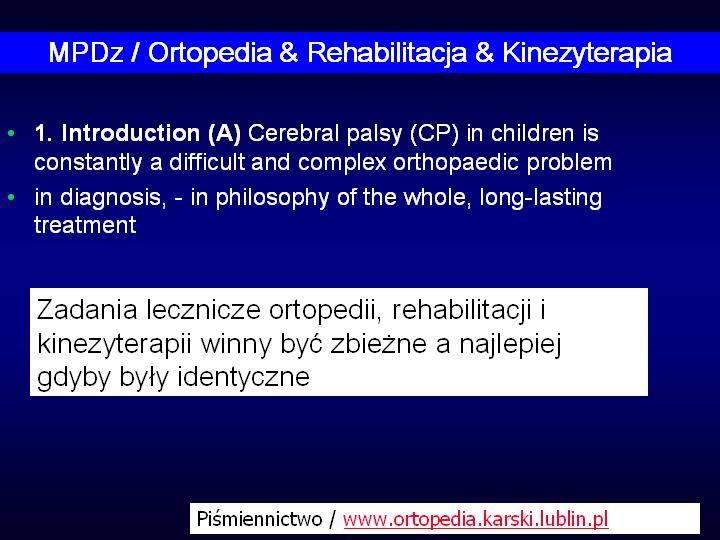 MPDz / Ortopedia & Rehabilitacja & Kinezyterapia

• 1. Introduction (A) Cerebral palsy (CP) in children is constantly a difficult and complex orthopaedic problem
• in diagnosis, - in philosophy of the whole, long-lasting treatment

Zadania lecznicze ortopedii, rehabilitacji i kinezyterapii winny być zbieżne a najlepiej gdyby były identyczne

Piśmiennictwo / www.ortopedia.karski.lublin.pl